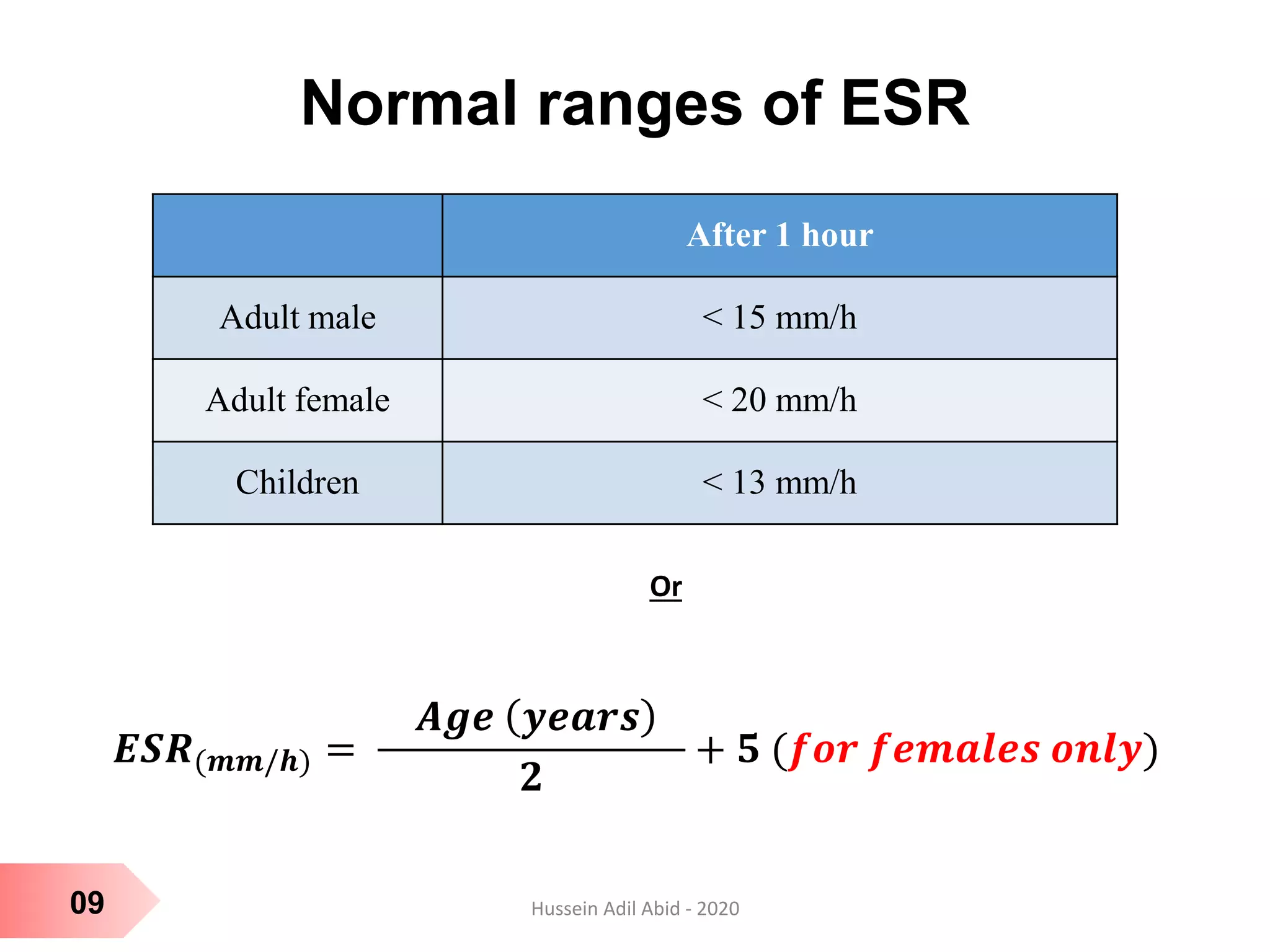 Normal ranges of ESR

| | After 1 hour |
|---|---|
| Adult male | < 15 mm/h |
| Adult female | < 20 mm/h |
| Children | < 13 mm/h |

Or

$ESR_{(mm/h)} = \frac{Age\ (years)}{2} + 5\ (for\ females\ only)$

09

Hussein Adil Abid - 2020